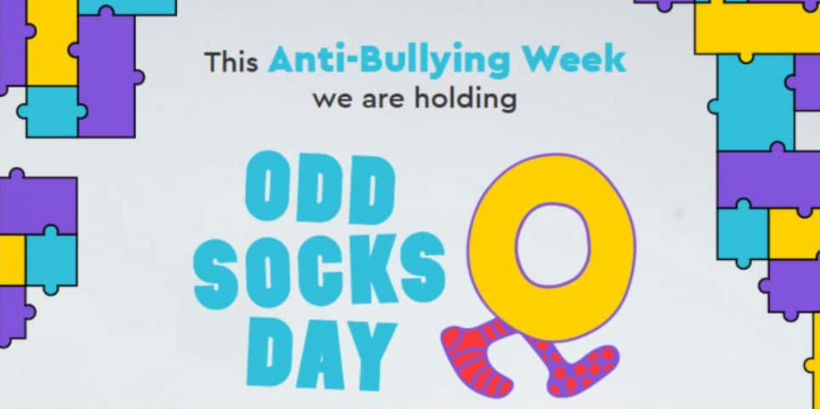 This Anti-Bullying Week we are holding

ODD SOCKS DAY